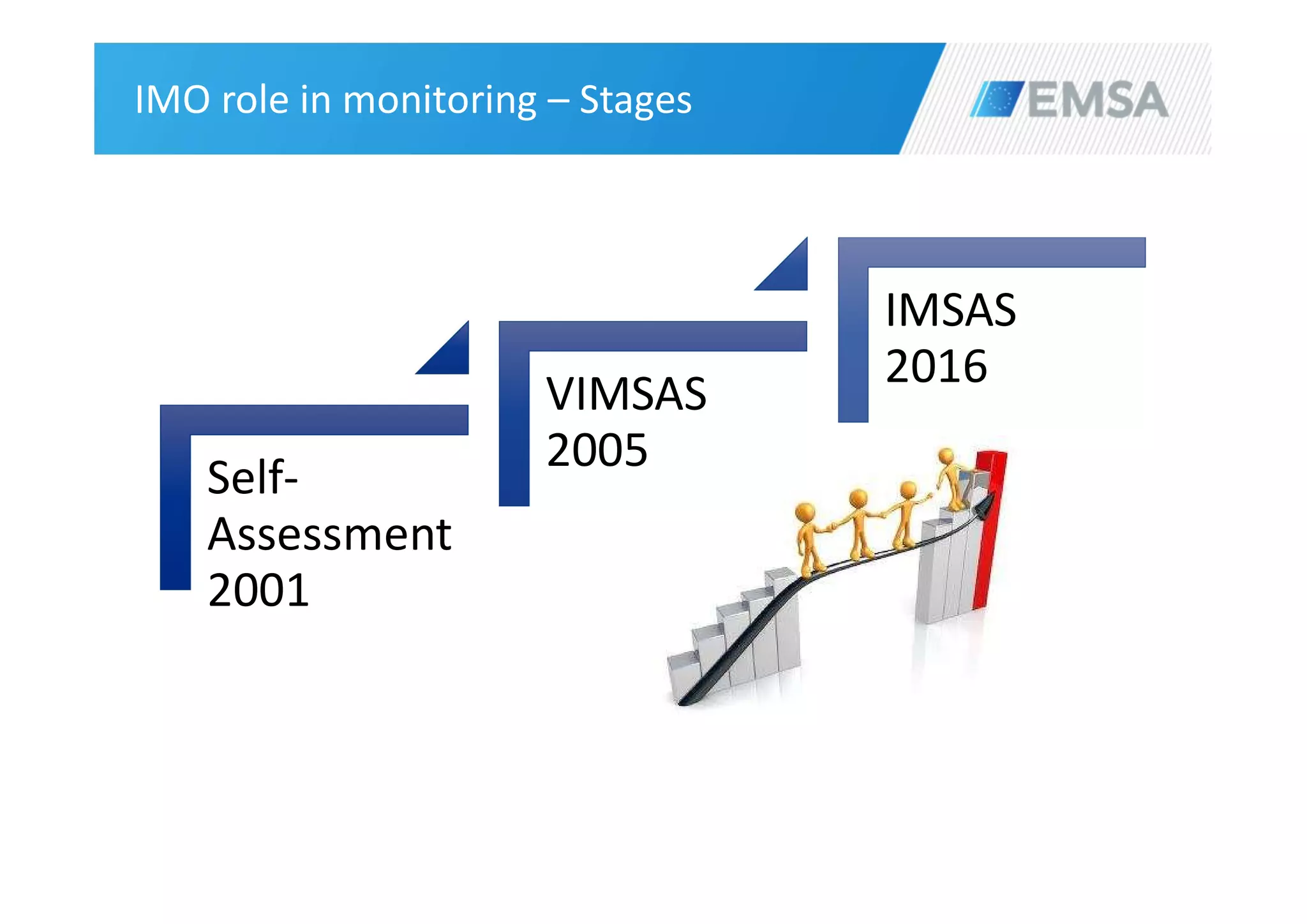 IMO role in monitoring – Stages

EMSA

Self-Assessment 2001

VIMSAS 2005

IMSAS 2016